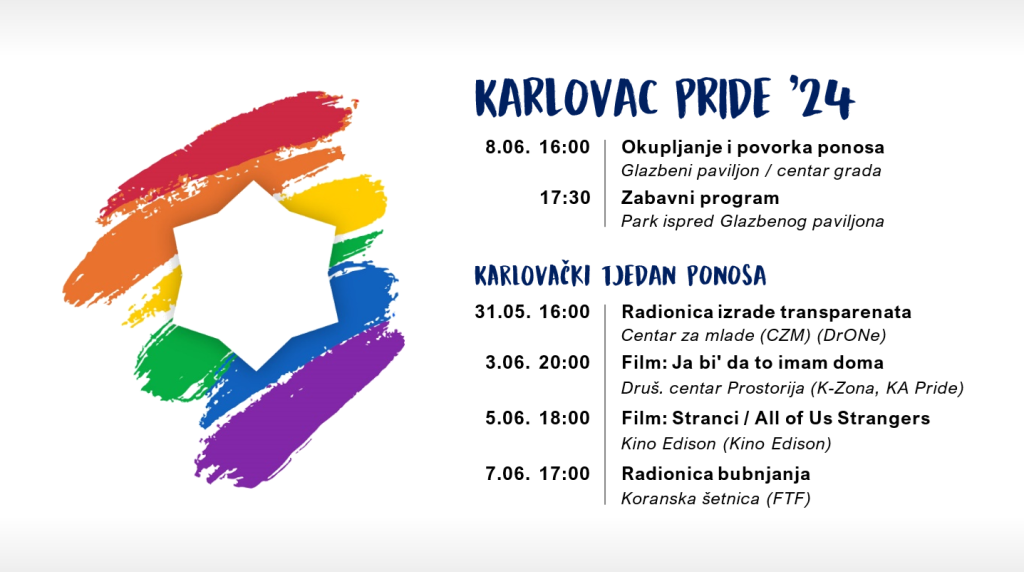 KARLOVAC PRIDE '24

8.06. 16:00 Okupljanje i povorka ponosa
Glazbeni paviljon / centar grada

17:30 Zabavni program
Park ispred Glazbenog paviljona

KARLOVAČKI TJEDAN PONOSA

31.05. 16:00 Radionica izrade transparenata
Centar za mlade (CZM) (DrONe)

3.06. 20:00 Film: Ja bi' da to imam doma
Druš. centar Prostorija (K-Zona, KA Pride)

5.06. 18:00 Film: Stranci / All of Us Strangers
Kino Edison (Kino Edison)

7.06. 17:00 Radionica bubnjanja
Koranska šetnica (FTF)